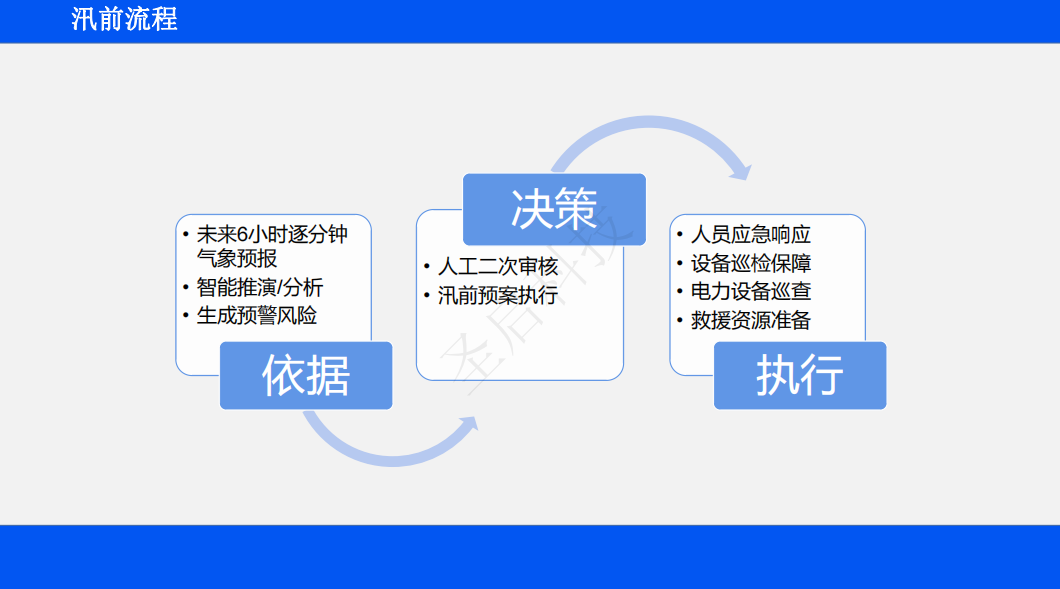 汛前流程

• 未来6小时逐分钟气象预报
• 智能推演/分析
• 生成预警风险

依据

决策

• 人工二次审核
• 汛前预案执行

• 人员应急响应
• 设备巡检保障
• 电力设备巡查
• 救援资源准备

执行

圣启科技